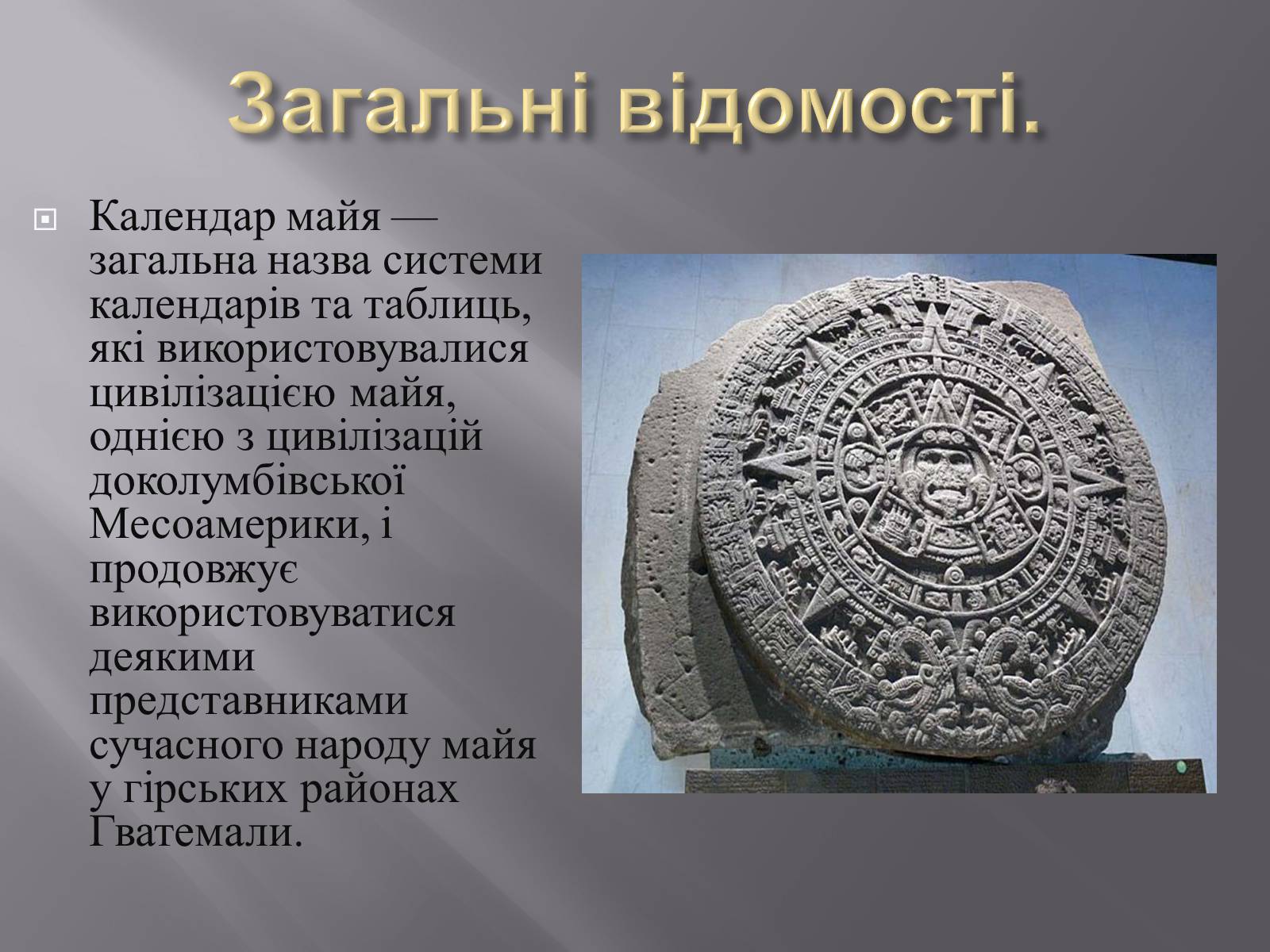 Загальні відомості.

Календар майя — загальна назва системи календарів та таблиць, які використовувалися цивілізацією майя, однією з цивілізацій доколумбівської Месоамерики, і продовжує використовуватися деякими представниками сучасного народу майя у гірських районах Гватемали.